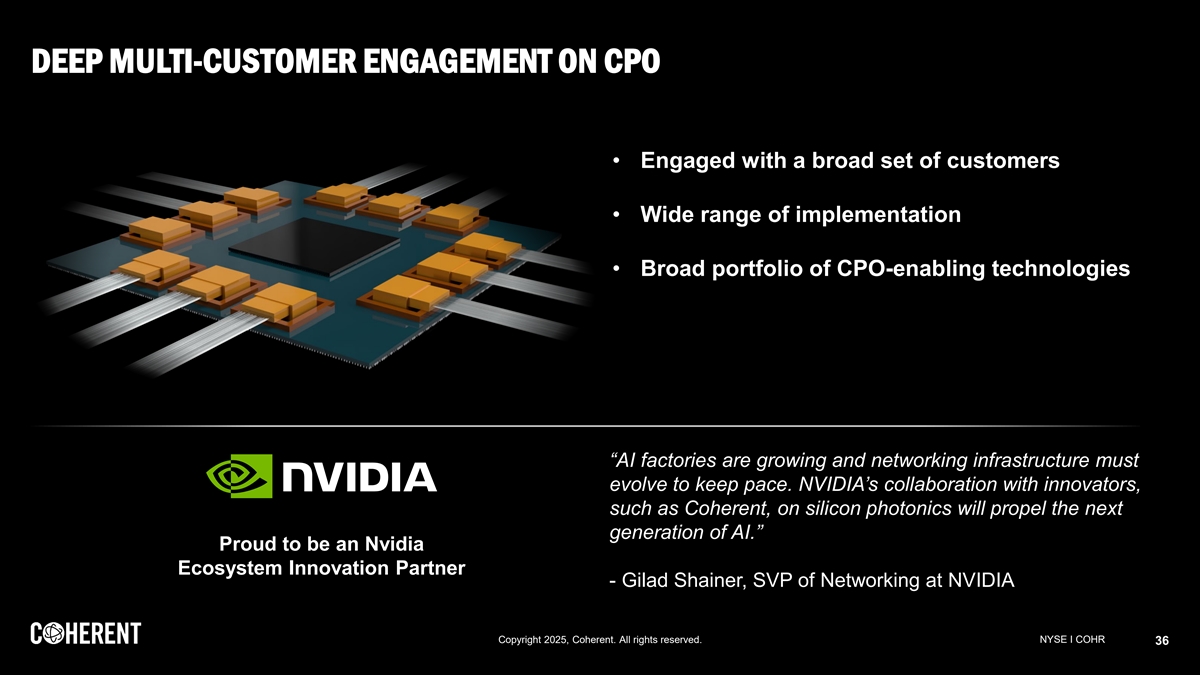 DEEP MULTI-CUSTOMER ENGAGEMENT ON CPO

• Engaged with a broad set of customers

• Wide range of implementation

• Broad portfolio of CPO-enabling technologies

NVIDIA

Proud to be an Nvidia Ecosystem Innovation Partner

“AI factories are growing and networking infrastructure must evolve to keep pace. NVIDIA’s collaboration with innovators, such as Coherent, on silicon photonics will propel the next generation of AI.”

- Gilad Shainer, SVP of Networking at NVIDIA

COHERENT

Copyright 2025, Coherent. All rights reserved.

NYSE I COHR

36